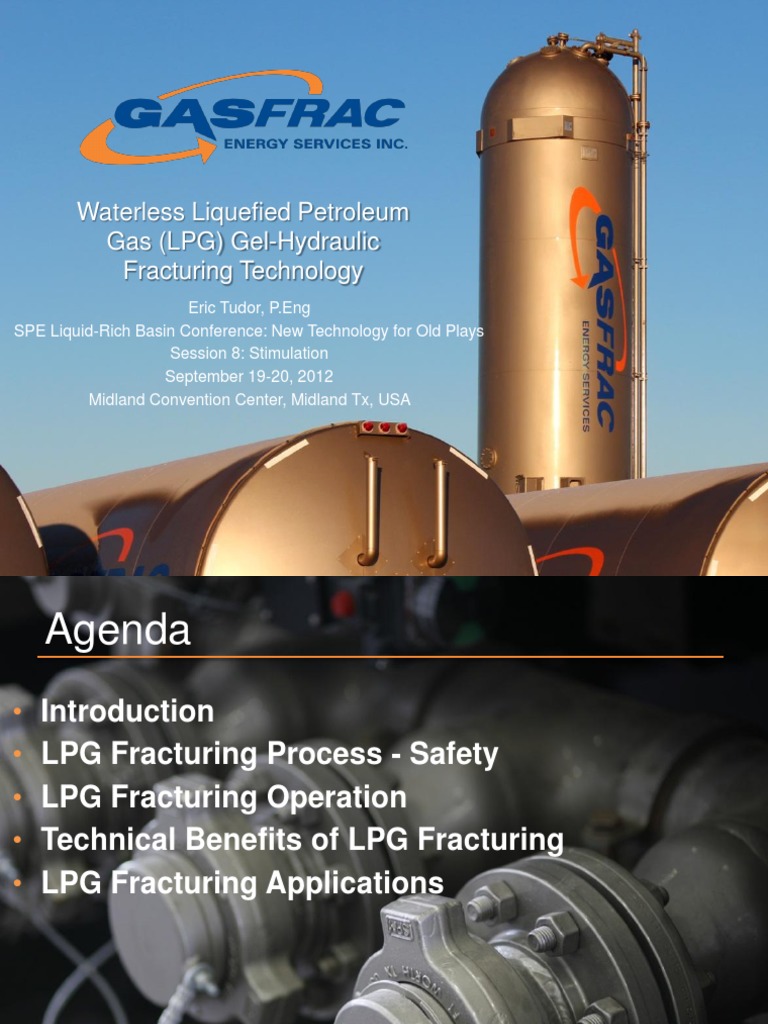 GASFRAC
ENERGY SERVICES INC.

Waterless Liquefied Petroleum Gas (LPG) Gel-Hydraulic Fracturing Technology

Eric Tudor, P.Eng
SPE Liquid-Rich Basin Conference: New Technology for Old Plays
Session 8: Stimulation
September 19-20, 2012
Midland Convention Center, Midland Tx, USA

GASFRAC
ENERGY SERVICES

Agenda

• Introduction
• LPG Fracturing Process - Safety
• LPG Fracturing Operation
• Technical Benefits of LPG Fracturing
• LPG Fracturing Applications